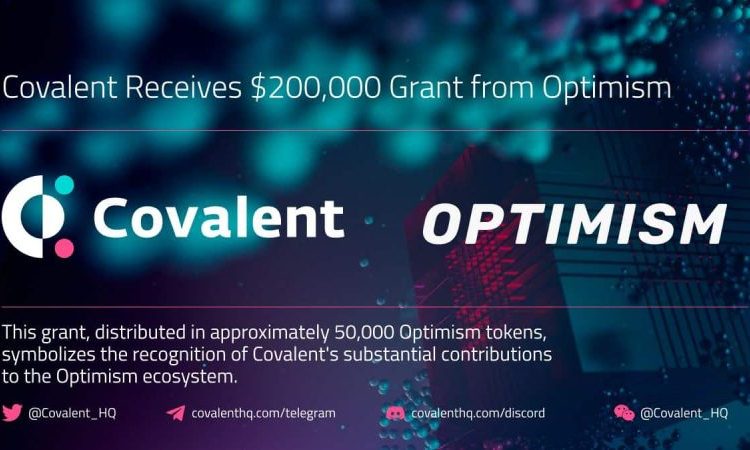 Covalent Receives $200,000 Grant from Optimism

Covalent

OPTIMISM

This grant, distributed in approximately 50,000 Optimism tokens, symbolizes the recognition of Covalent's substantial contributions to the Optimism ecosystem.

@Covalent_HQ covalenthq.com/telegram covalenthq.com/discord @Covalent_HQ